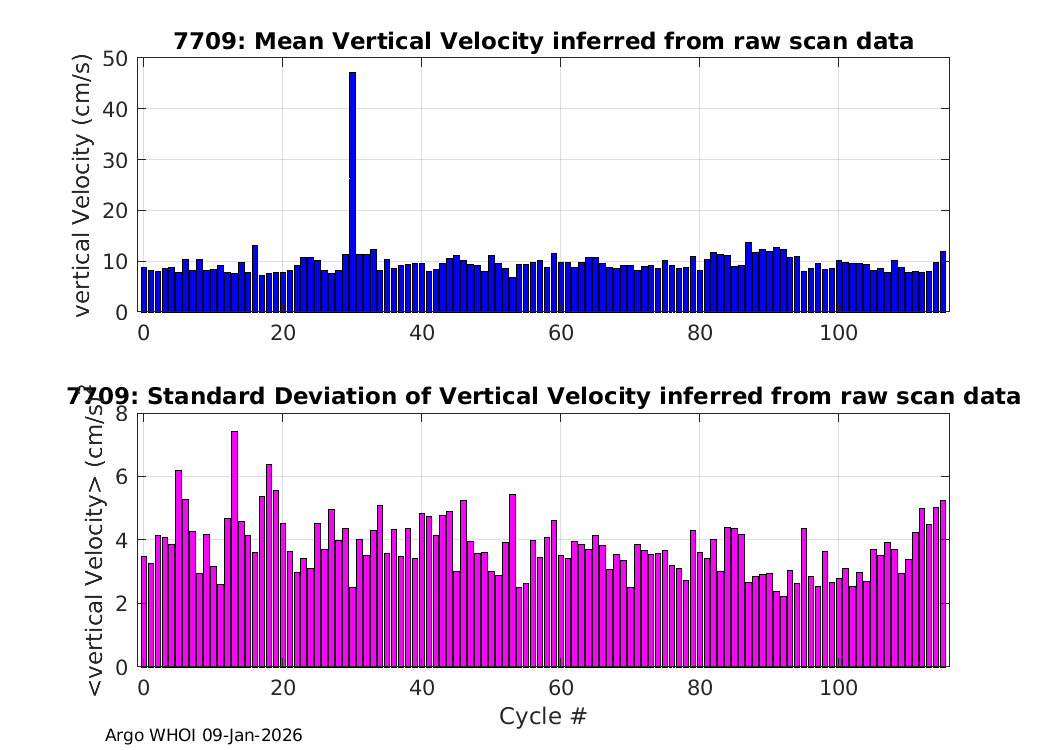 7709: Mean Vertical Velocity inferred from raw scan data

vertical Velocity (cm/s)

50
40
30
20
10
0

0 20 40 60 80 100

7709: Standard Deviation of Vertical Velocity inferred from raw scan data

<vertical Velocity> (cm/s)

8
6
4
2
0

0 20 40 60 80 100

Cycle #

Argo WHOI 09-Jan-2026